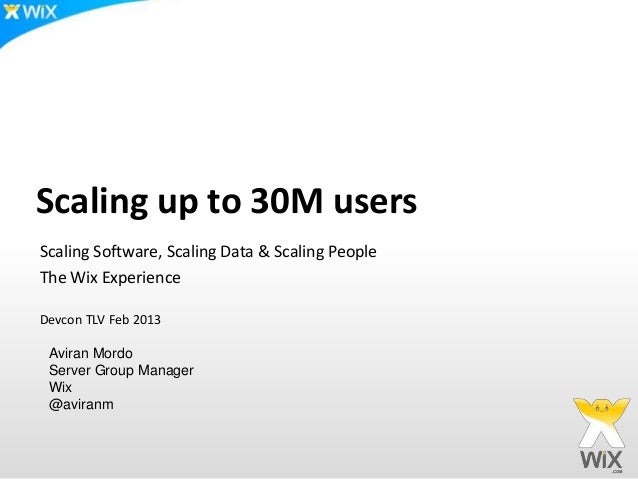 WiX

Scaling up to 30M users

Scaling Software, Scaling Data & Scaling People

The Wix Experience

Devcon TLV Feb 2013

Aviran Mordo
Server Group Manager
Wix
@aviranm

WiX
.com